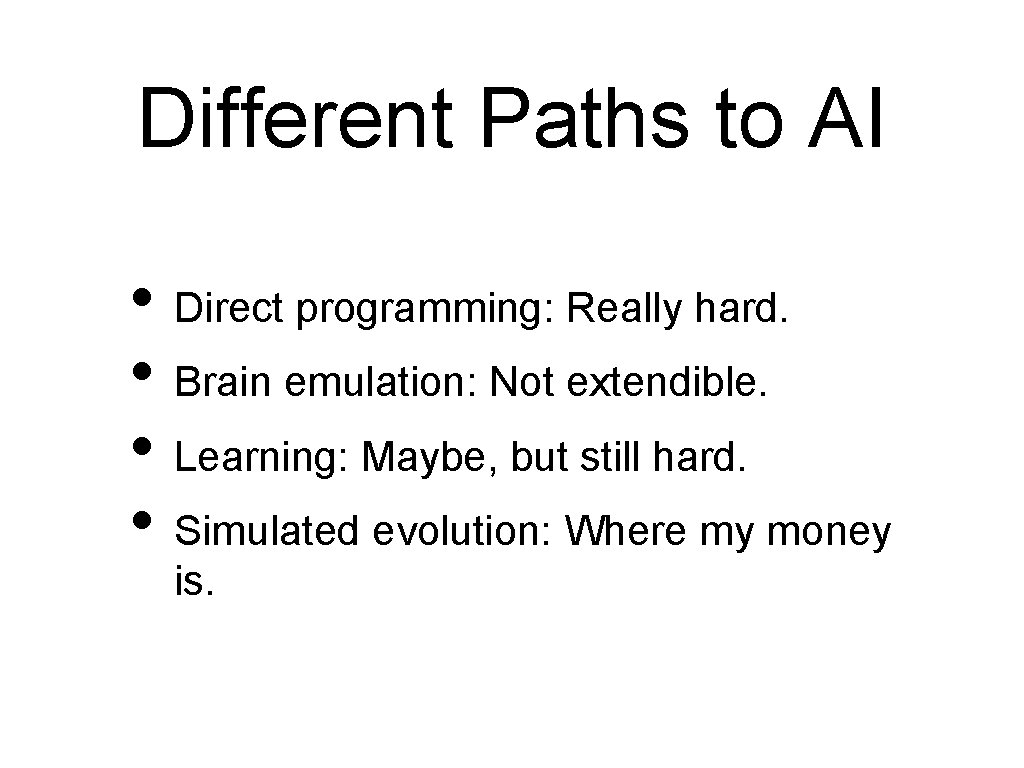 Different Paths to AI

• Direct programming: Really hard.
• Brain emulation: Not extendible.
• Learning: Maybe, but still hard.
• Simulated evolution: Where my money is.